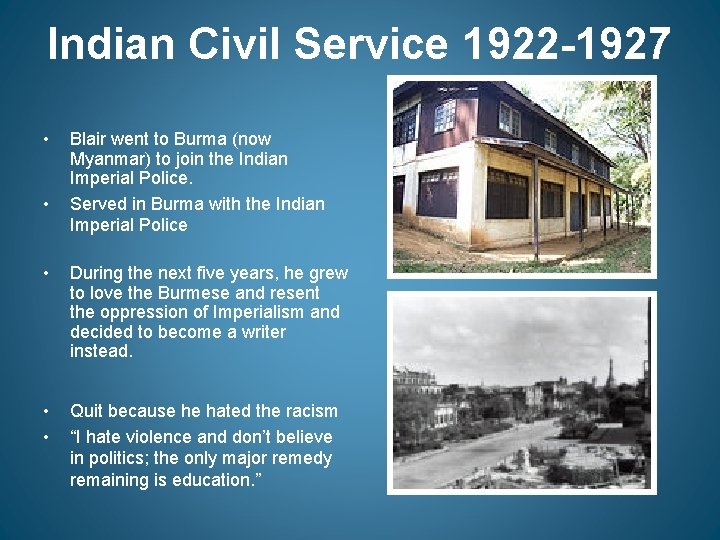 Indian Civil Service 1922-1927

• Blair went to Burma (now Myanmar) to join the Indian Imperial Police.
• Served in Burma with the Indian Imperial Police

• During the next five years, he grew to love the Burmese and resent the oppression of Imperialism and decided to become a writer instead.

• Quit because he hated the racism
• “I hate violence and don’t believe in politics; the only major remedy remaining is education.”